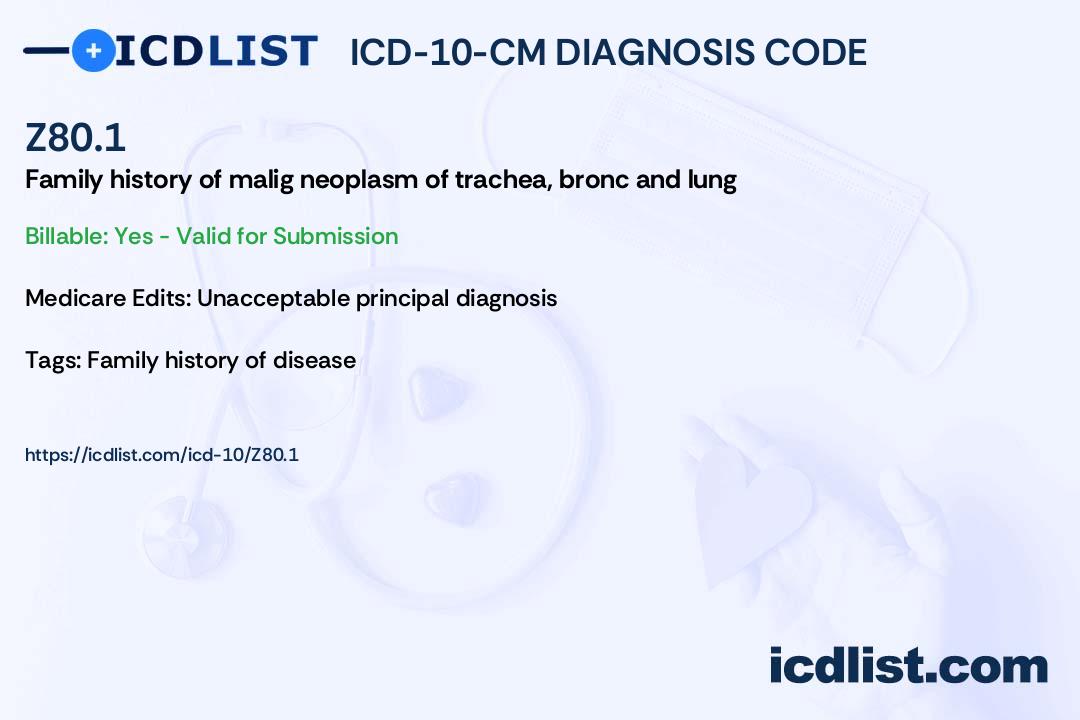 ICDLIST ICD-10-CM DIAGNOSIS CODE

Z80.1

Family history of malig neoplasm of trachea, bronc and lung

Billable: Yes - Valid for Submission

Medicare Edits: Unacceptable principal diagnosis

Tags: Family history of disease

https://icdlist.com/icd-10/Z80.1

icdlist.com